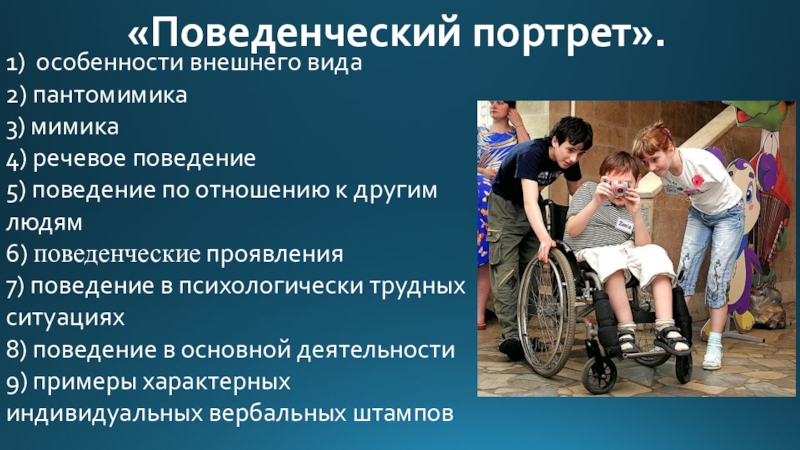 «Поведенческий портрет».

1) особенности внешнего вида
2) пантомимика
3) мимика
4) речевое поведение
5) поведение по отношению к другим людям
6) поведенческие проявления
7) поведение в психологически трудных ситуациях
8) поведение в основной деятельности
9) примеры характерных индивидуальных вербальных штампов